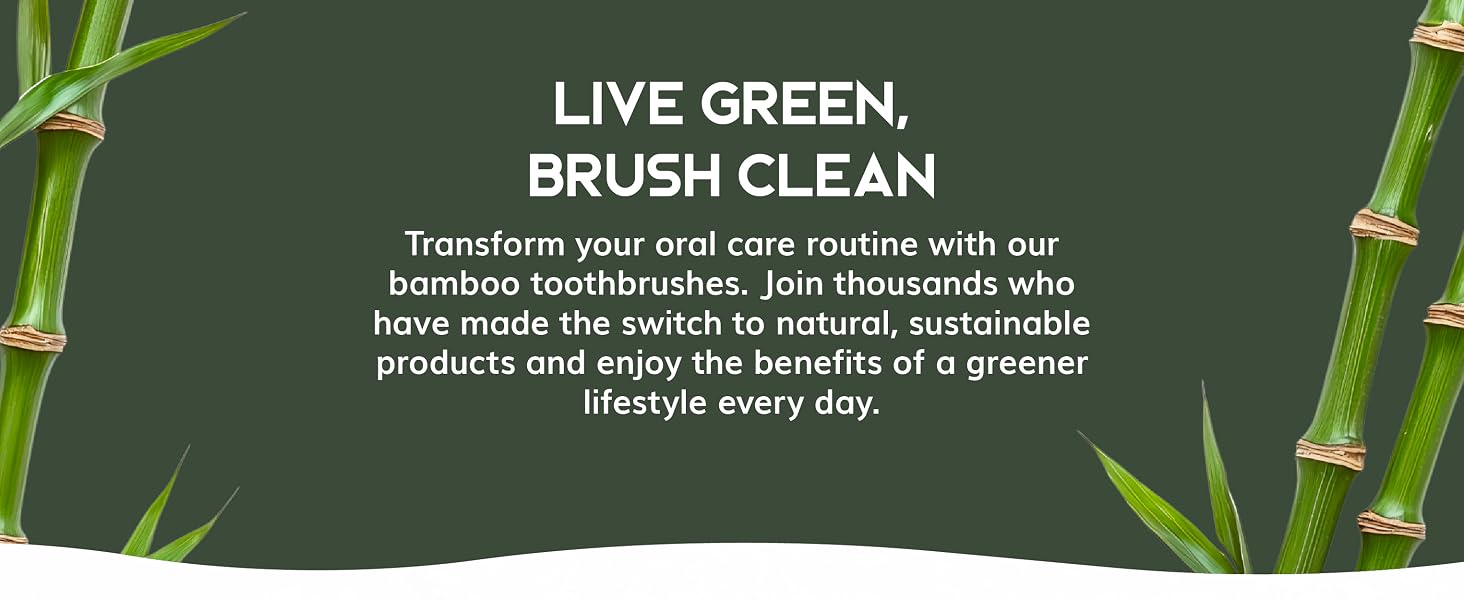 LIVE GREEN,
BRUSH CLEAN

Transform your oral care routine with our bamboo toothbrushes. Join thousands who have made the switch to natural, sustainable products and enjoy the benefits of a greener lifestyle every day.